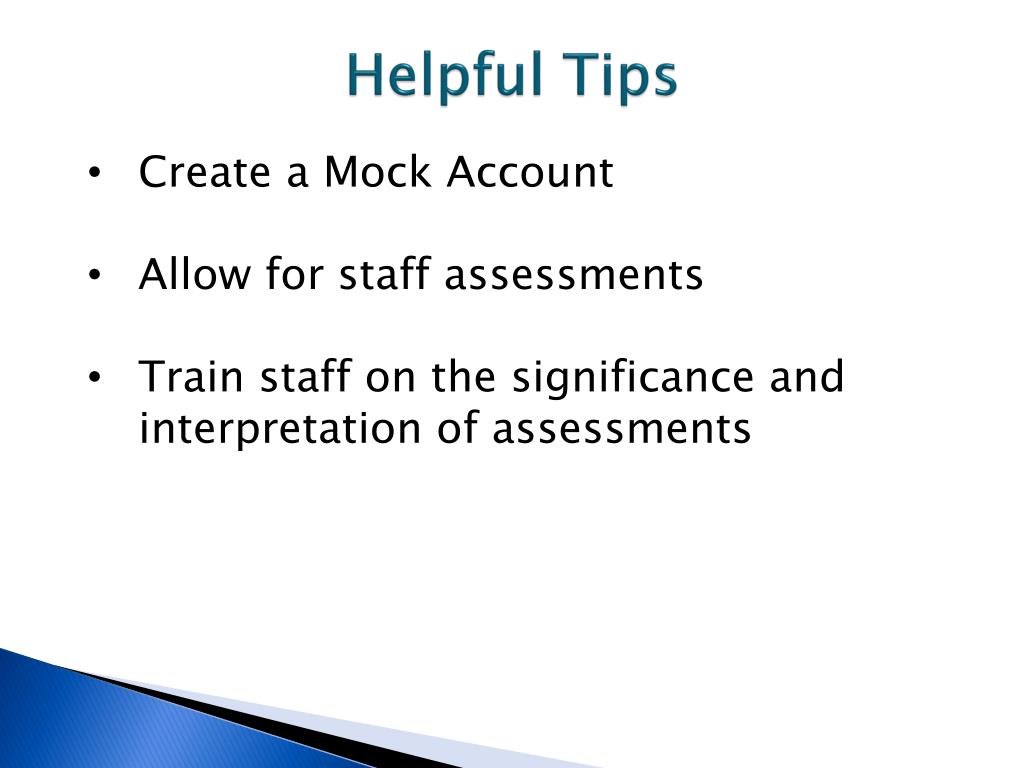 Helpful Tips

• Create a Mock Account

• Allow for staff assessments

• Train staff on the significance and interpretation of assessments